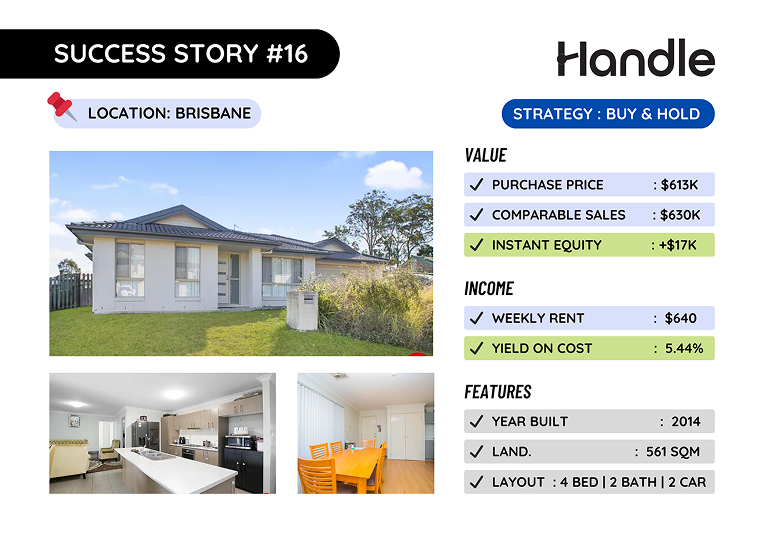 SUCCESS STORY #16

Handle

LOCATION: BRISBANE

STRATEGY : BUY & HOLD

VALUE

✓ PURCHASE PRICE : $613K

✓ COMPARABLE SALES : $630K

✓ INSTANT EQUITY : +$17K

INCOME

✓ WEEKLY RENT : $640

✓ YIELD ON COST : 5.44%

FEATURES

✓ YEAR BUILT : 2014

✓ LAND. : 561 SQM

✓ LAYOUT : 4 BED | 2 BATH | 2 CAR